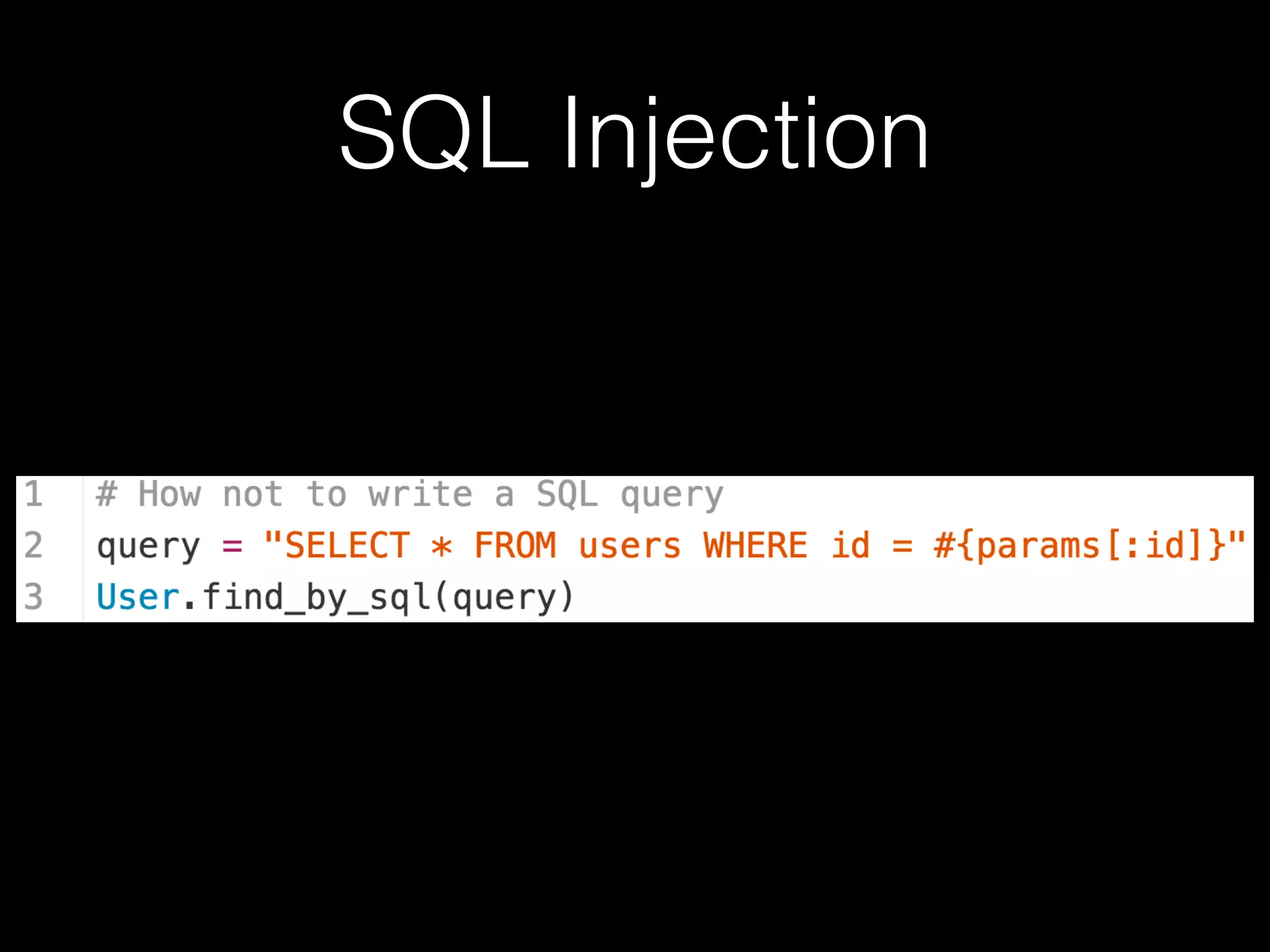 SQL Injection

1 # How not to write a SQL query
2 query = "SELECT * FROM users WHERE id = #{params[:id]}"
3 User.find_by_sql(query)